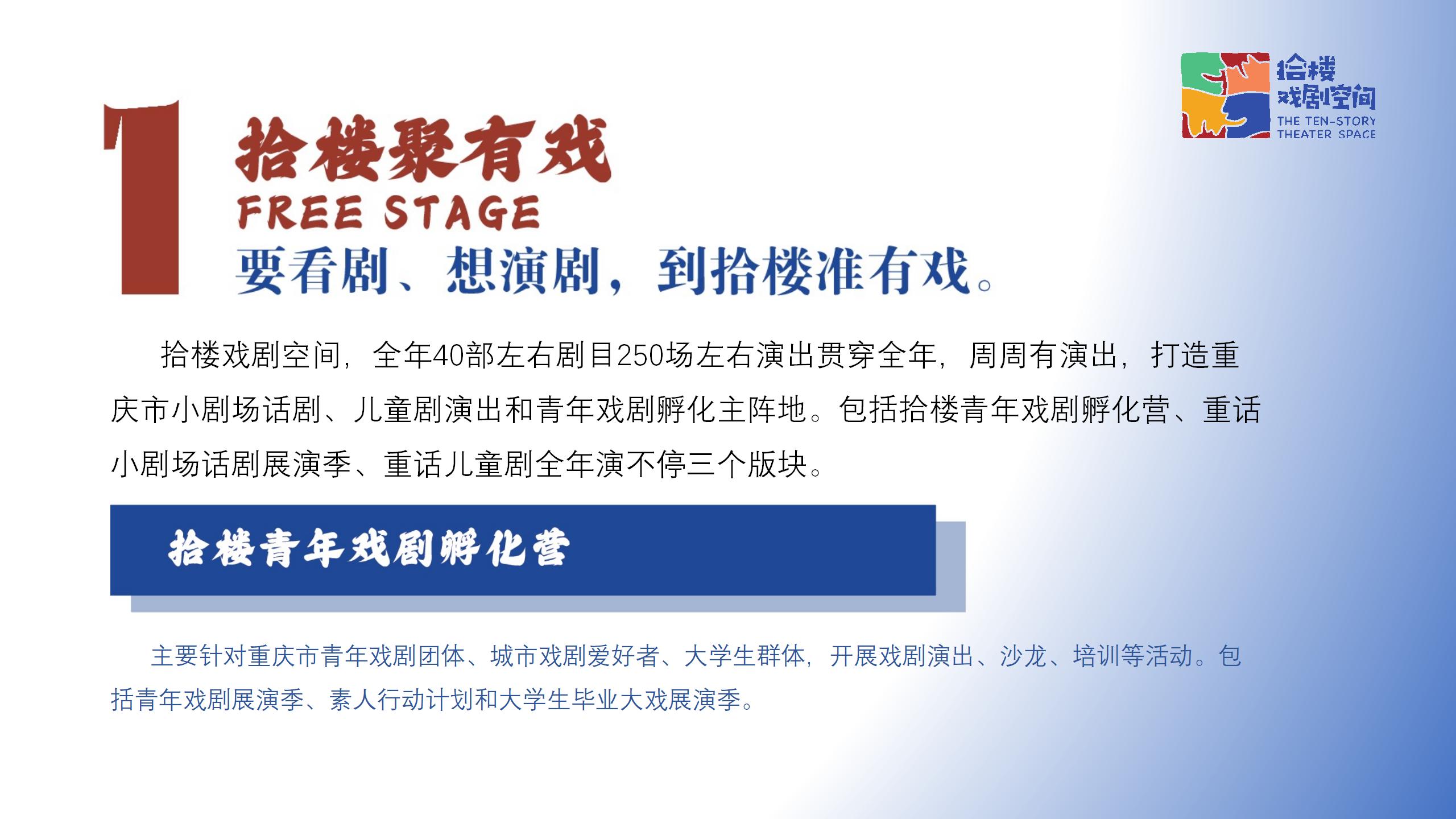 拾楼
戏剧空间
THE TEN-STORY
THEATER SPACE

1

拾楼聚有戏
FREE STAGE
要看剧、想演剧，到拾楼准有戏。

拾楼戏剧空间，全年40部左右剧目250场左右演出贯穿全年，周周有演出，打造重庆市小剧场话剧、儿童剧演出和青年戏剧孵化主阵地。包括拾楼青年戏剧孵化营、重话小剧场话剧展演季、重话儿童剧全年演不停三个版块。

拾楼青年戏剧孵化营

主要针对重庆市青年戏剧团体、城市戏剧爱好者、大学生群体，开展戏剧演出、沙龙、培训等活动。包括青年戏剧展演季、素人行动计划和大学生毕业大戏展演季。